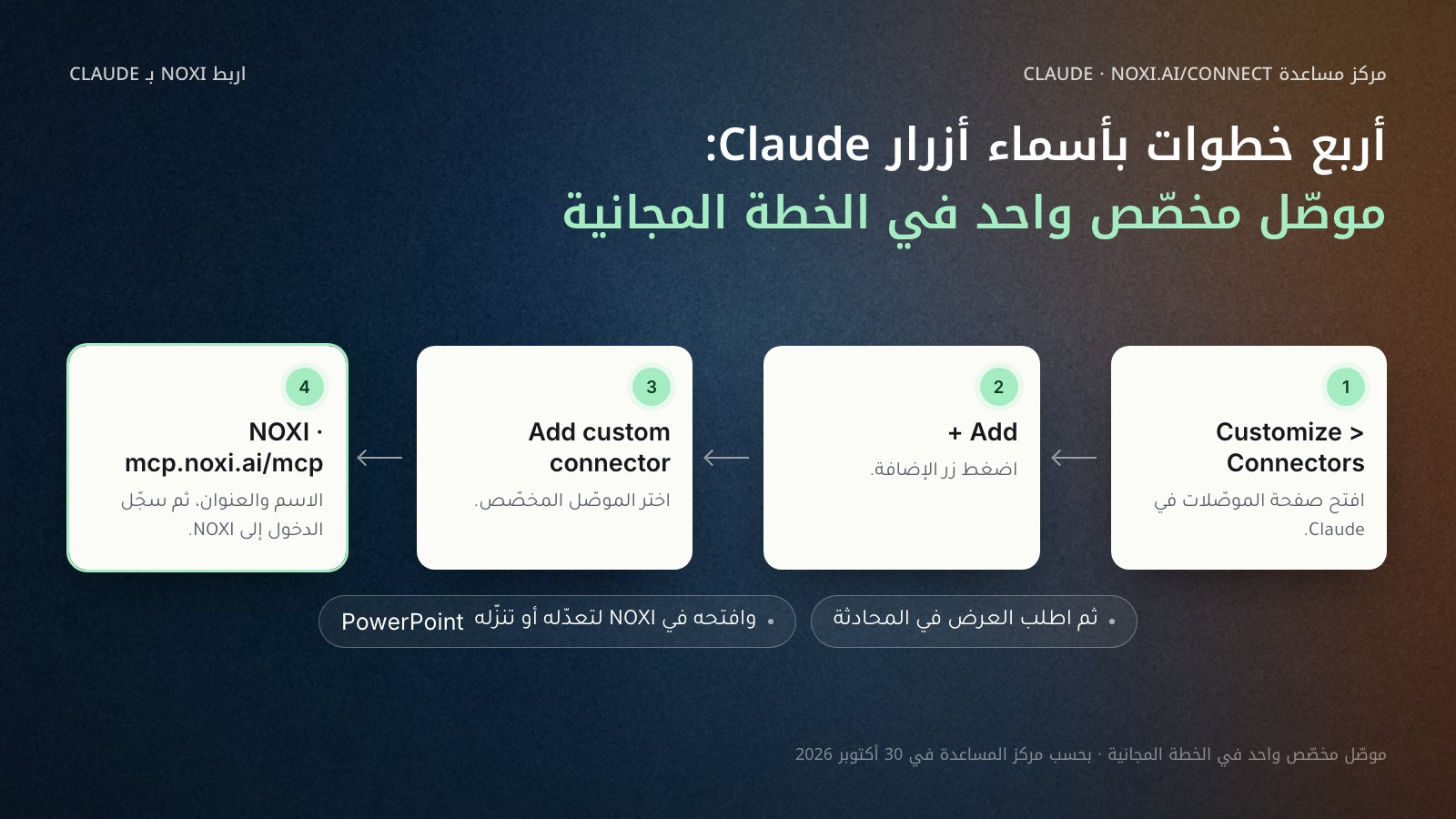 مركز مساعدة CLAUDE · NOXI.AI/CONNECT

اربط NOXI بـ CLAUDE

أربع خطوات بأسماء أزرار Claude:
موصّل مخصّص واحد في الخطة المجانية

1
Customize > Connectors
افتح صفحة الموصّلات في Claude.

2
+ Add
اضغط زر الإضافة.

3
Add custom connector
اختر الموصّل المخصّص.

4
NOXI · mcp.noxi.ai/mcp
الاسم والعنوان، ثم سجّل الدخول إلى NOXI.

• ثم اطلب العرض في المحادثة

• وافتحه في NOXI لتعدّله أو تنزّله PowerPoint

موصّل مخصّص واحد في الخطة المجانية · بحسب مركز المساعدة في 30 أكتوبر 2026